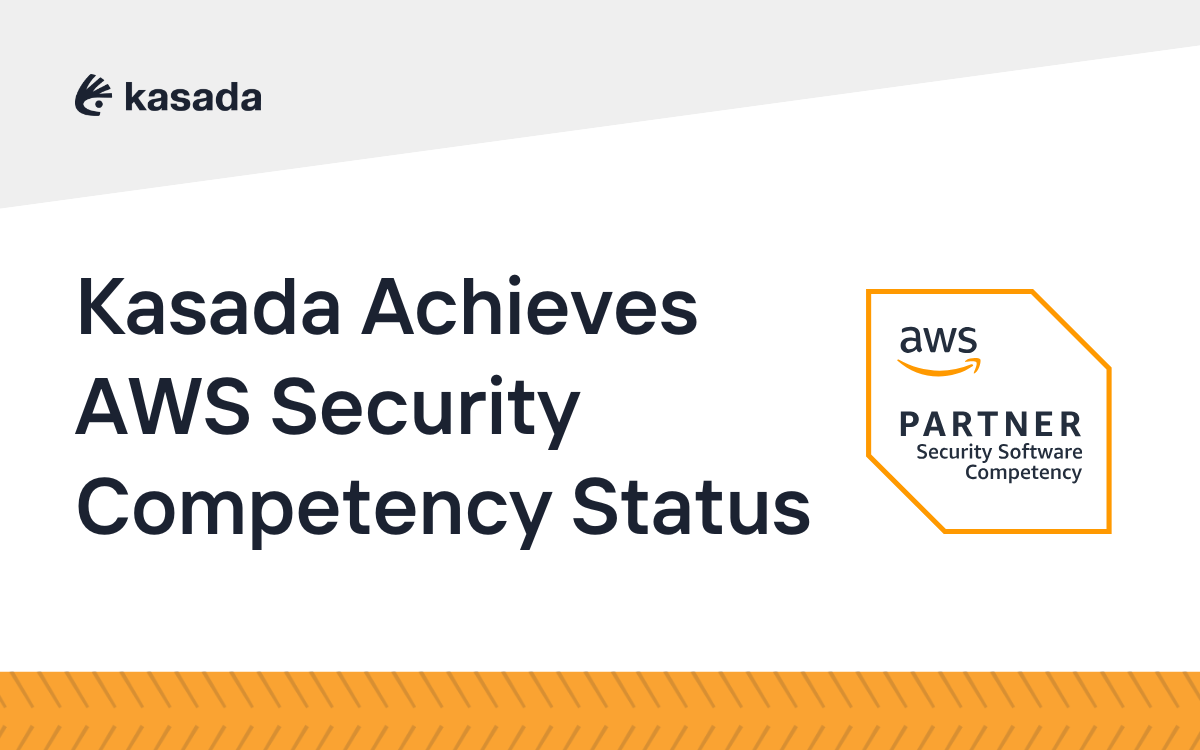 kasada

Kasada Achieves AWS Security Competency Status

aws

PARTNER
Security Software Competency